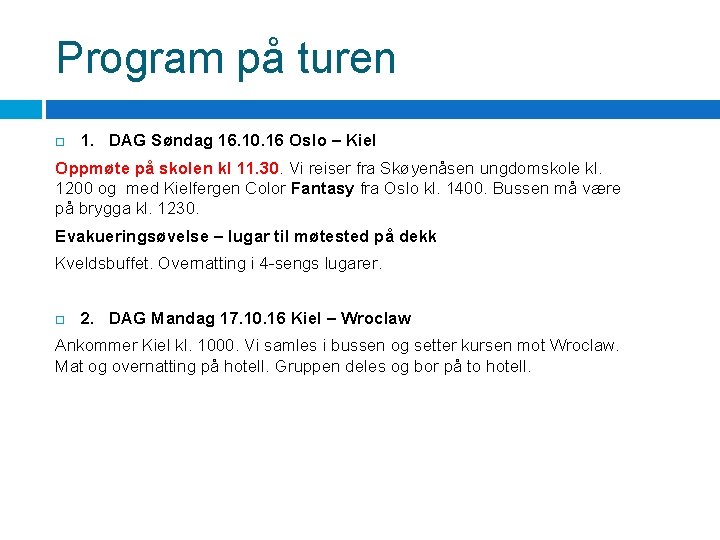 Program på turen

1. DAG Søndag 16.10.16 Oslo – Kiel

Oppmøte på skolen kl 11.30. Vi reiser fra Skøyenåsen ungdomskole kl. 1200 og med Kielfergen Color Fantasy fra Oslo kl. 1400. Bussen må være på brygga kl. 1230.

Evakueringsøvelse – lugar til møtested på dekk

Kveldsbuffet. Overnatting i 4-sengs lugarer.

2. DAG Mandag 17.10.16 Kiel – Wroclaw

Ankommer Kiel kl. 1000. Vi samles i bussen og setter kursen mot Wroclaw. Mat og overnatting på hotell. Gruppen deles og bor på to hotell.